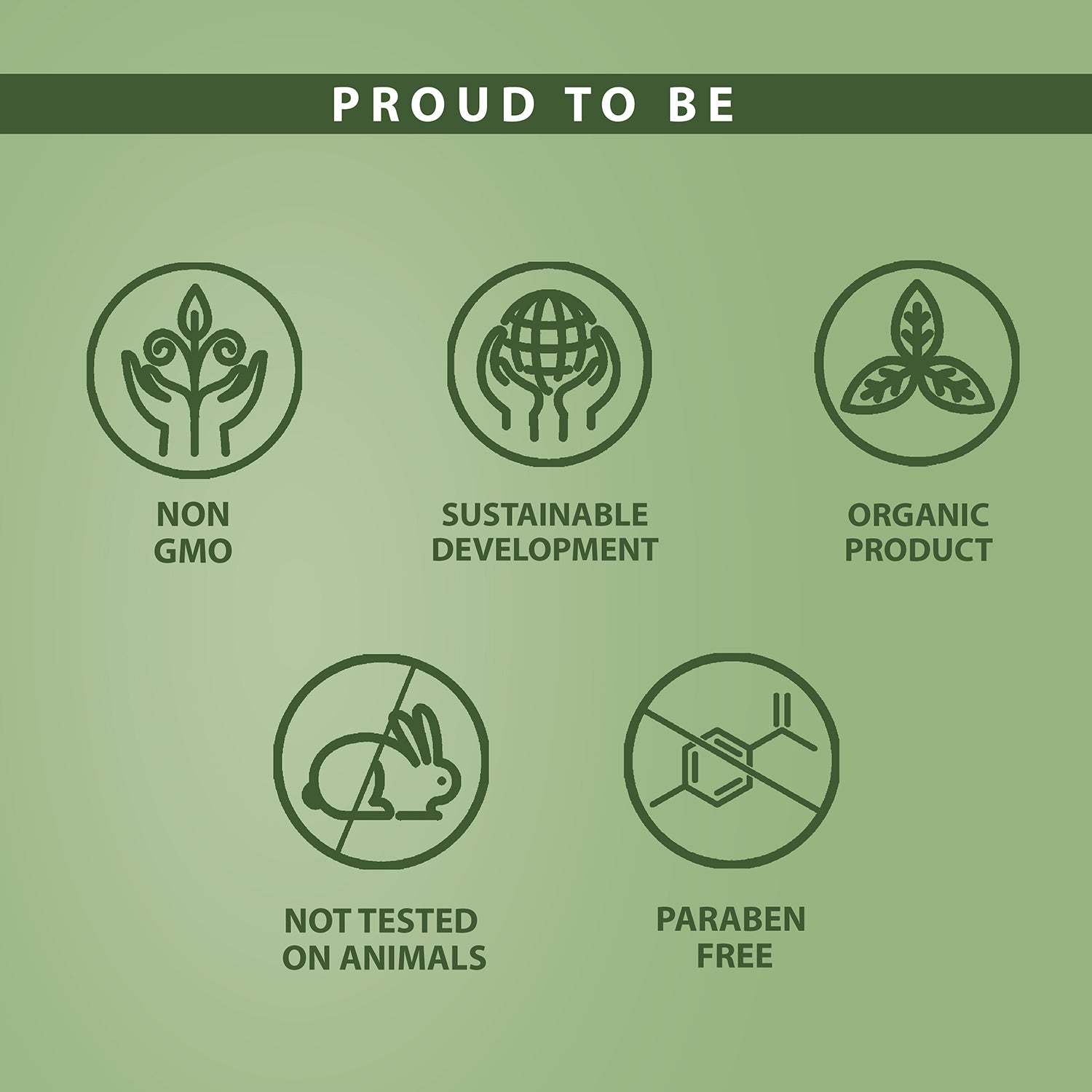 PROUD TO BE

NON GMO

SUSTAINABLE DEVELOPMENT

ORGANIC PRODUCT

NOT TESTED ON ANIMALS

PARABEN FREE